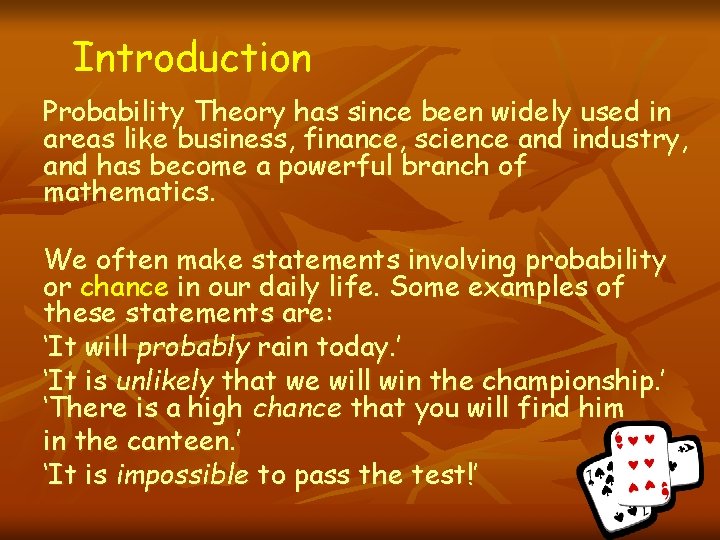 Introduction

Probability Theory has since been widely used in areas like business, finance, science and industry, and has become a powerful branch of mathematics.

We often make statements involving probability or chance in our daily life. Some examples of these statements are:

'It will probably rain today.'

'It is unlikely that we will win the championship.'

'There is a high chance that you will find him in the canteen.'

'It is impossible to pass the test!'